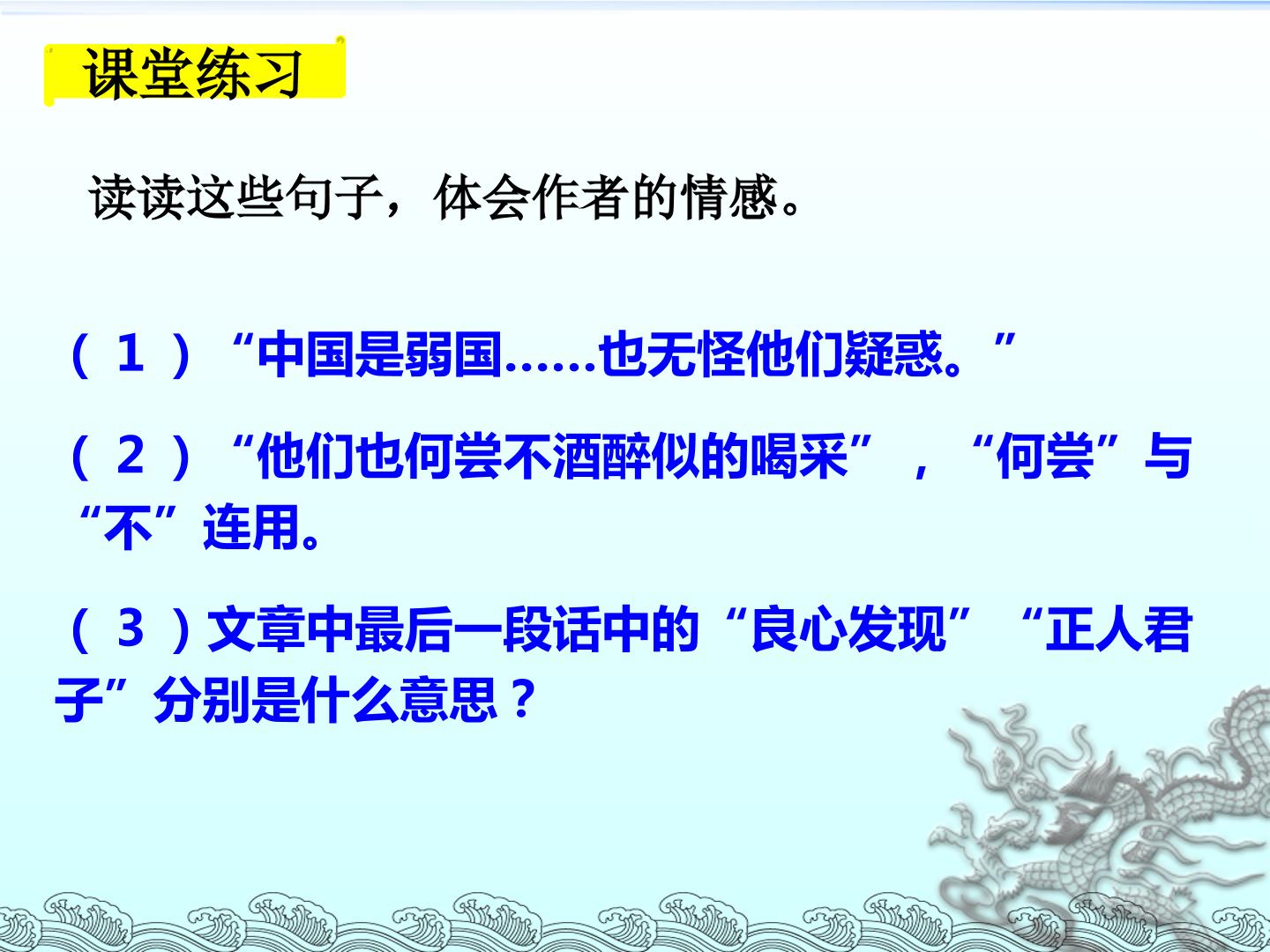 课堂练习

读读这些句子，体会作者的情感。

（1）“中国是弱国……也无怪他们疑惑。”

（2）“他们也何尝不酒醉似的喝采”，“何尝”与“不”连用。

（3）文章中最后一段话中的“良心发现”“正人君子”分别是什么意思？